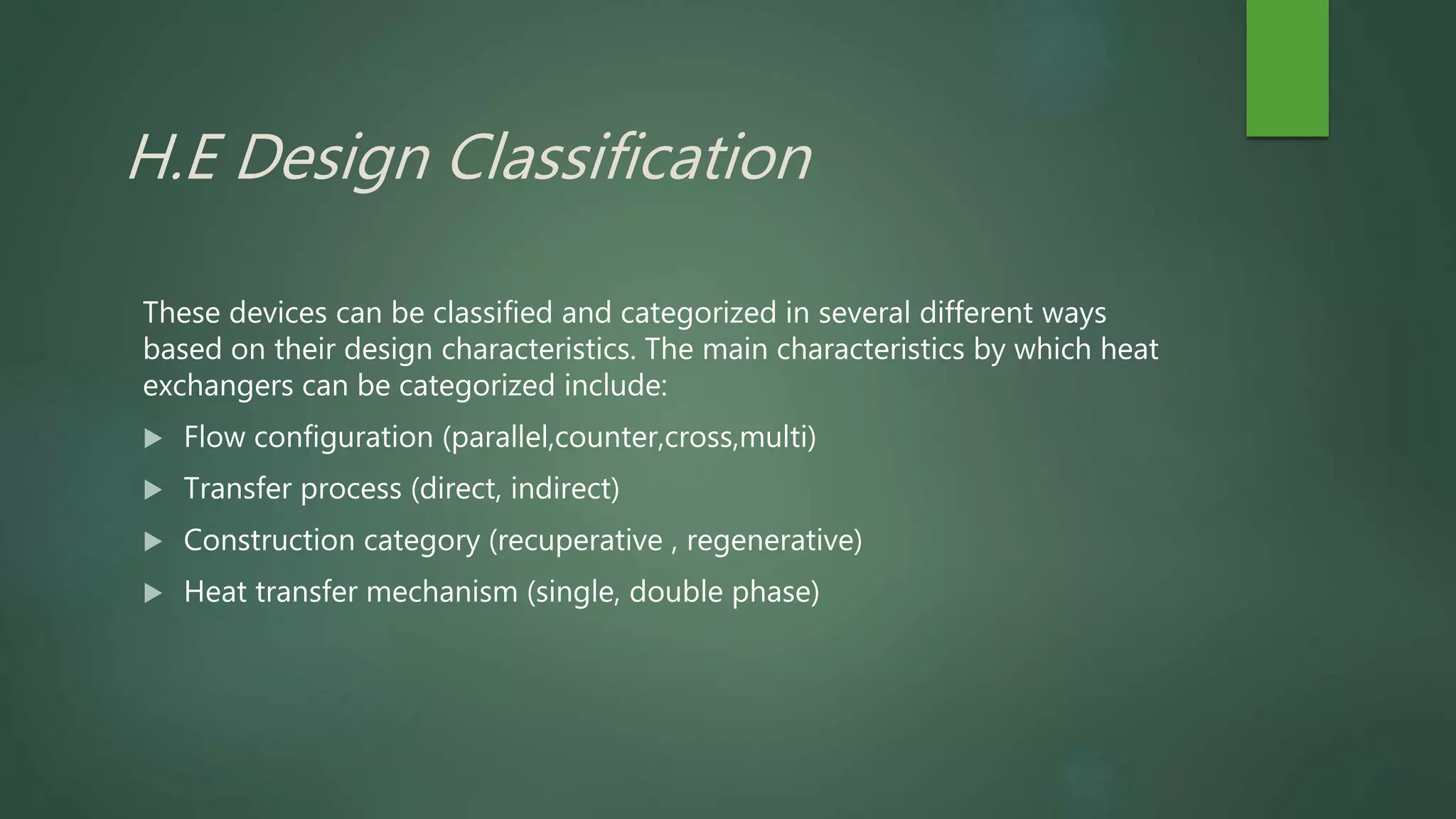 H.E Design Classification

These devices can be classified and categorized in several different ways based on their design characteristics. The main characteristics by which heat exchangers can be categorized include:

▶ Flow configuration (parallel,counter,cross,multi)

▶ Transfer process (direct, indirect)

▶ Construction category (recuperative , regenerative)

▶ Heat transfer mechanism (single, double phase)